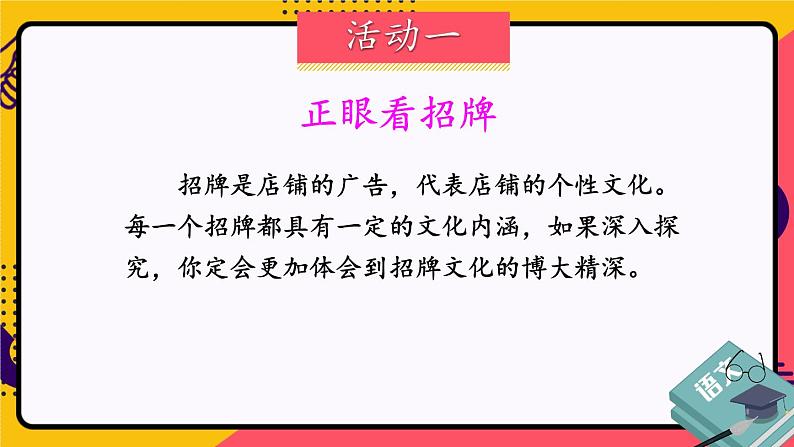 活动一

正眼看招牌

招牌是店铺的广告，代表店铺的个性文化。每一个招牌都具有一定的文化内涵，如果深入探究，你定会更加体会到招牌文化的博大精深。

语文